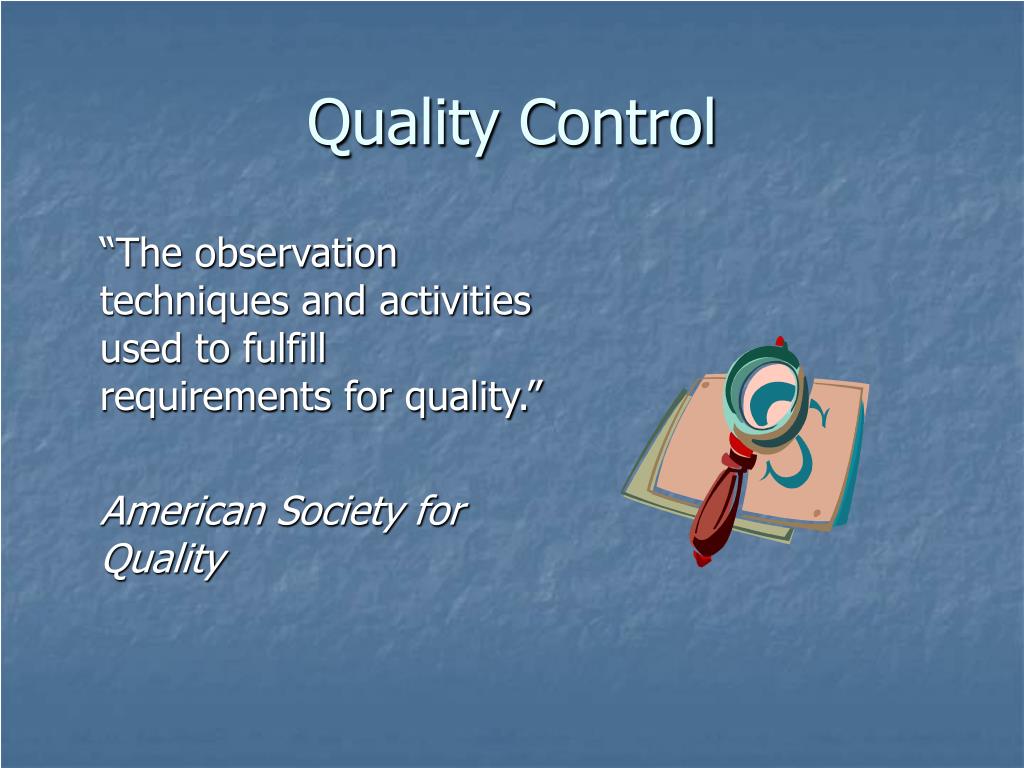 Quality Control

“The observation techniques and activities used to fulfill requirements for quality.”

American Society for Quality